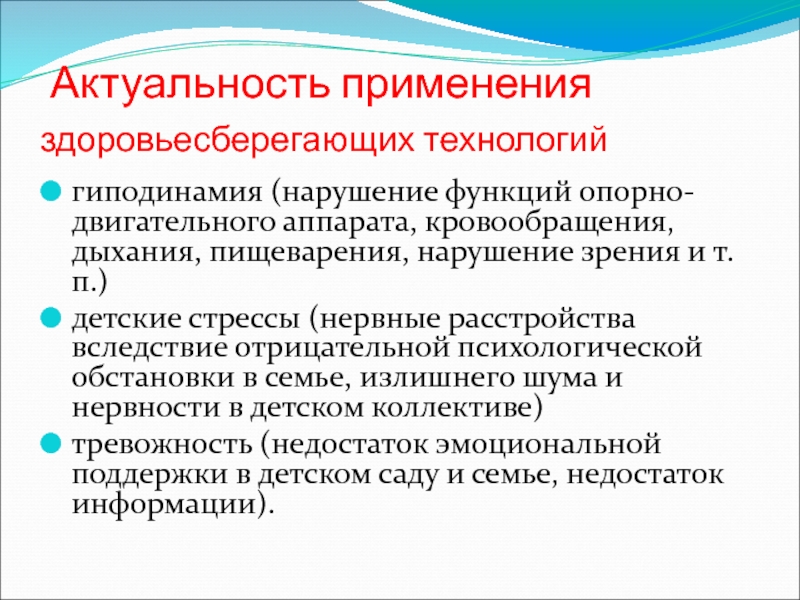 Актуальность применения здоровьесберегающих технологий

гиподинамия (нарушение функций опорно-двигательного аппарата, кровообращения, дыхания, пищеварения, нарушение зрения и т. п.)

детские стрессы (нервные расстройства вследствие отрицательной психологической обстановки в семье, излишнего шума и нервности в детском коллективе)

тревожность (недостаток эмоциональной поддержки в детском саду и семье, недостаток информации).